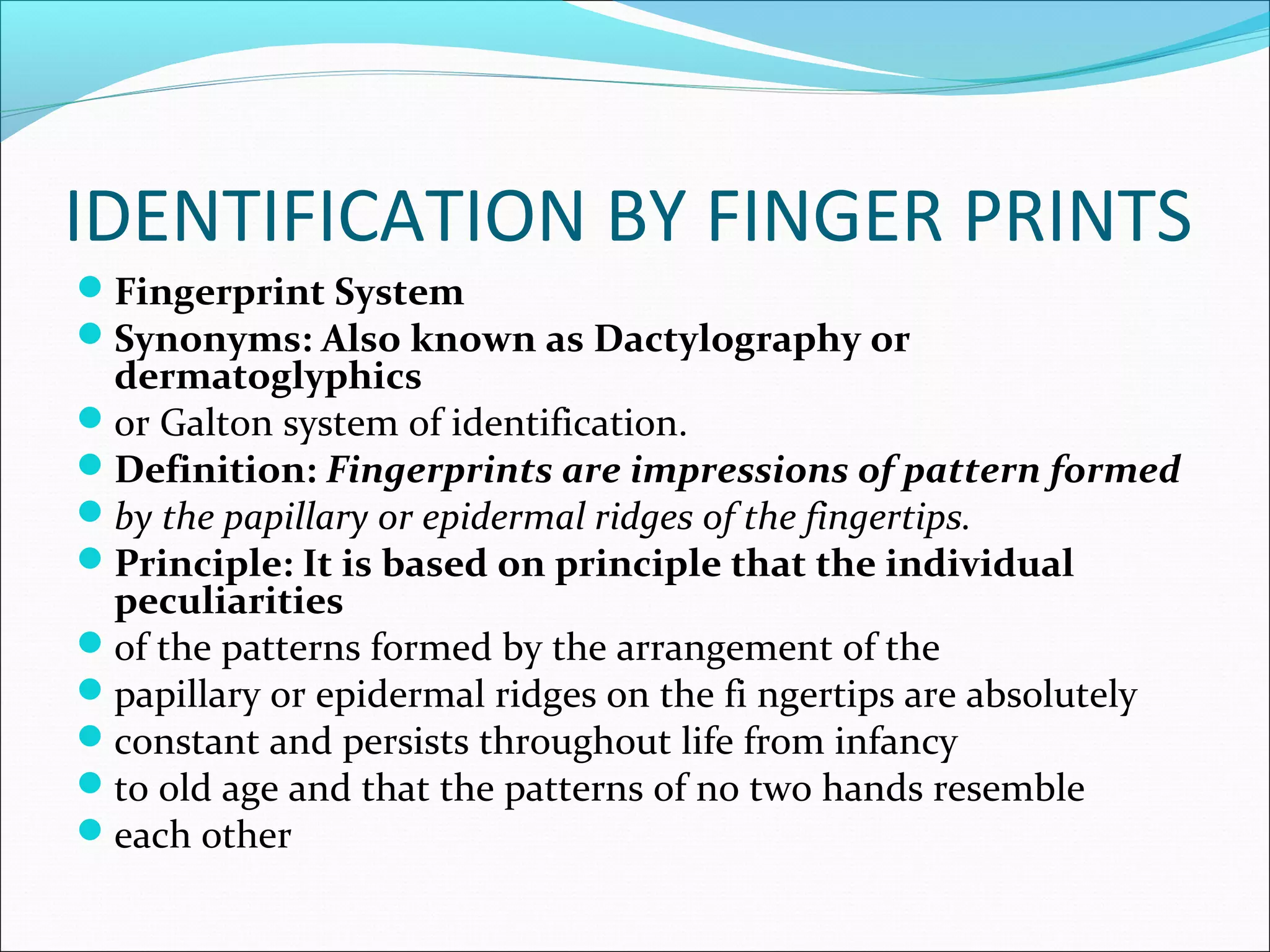 IDENTIFICATION BY FINGER PRINTS

- Fingerprint System
- Synonyms: Also known as Dactylography or dermatoglyphics
- or Galton system of identification.
- Definition: Fingerprints are impressions of pattern formed
- by the papillary or epidermal ridges of the fingertips.
- Principle: It is based on principle that the individual peculiarities
- of the patterns formed by the arrangement of the
- papillary or epidermal ridges on the fi ngertips are absolutely
- constant and persists throughout life from infancy
- to old age and that the patterns of no two hands resemble
- each other